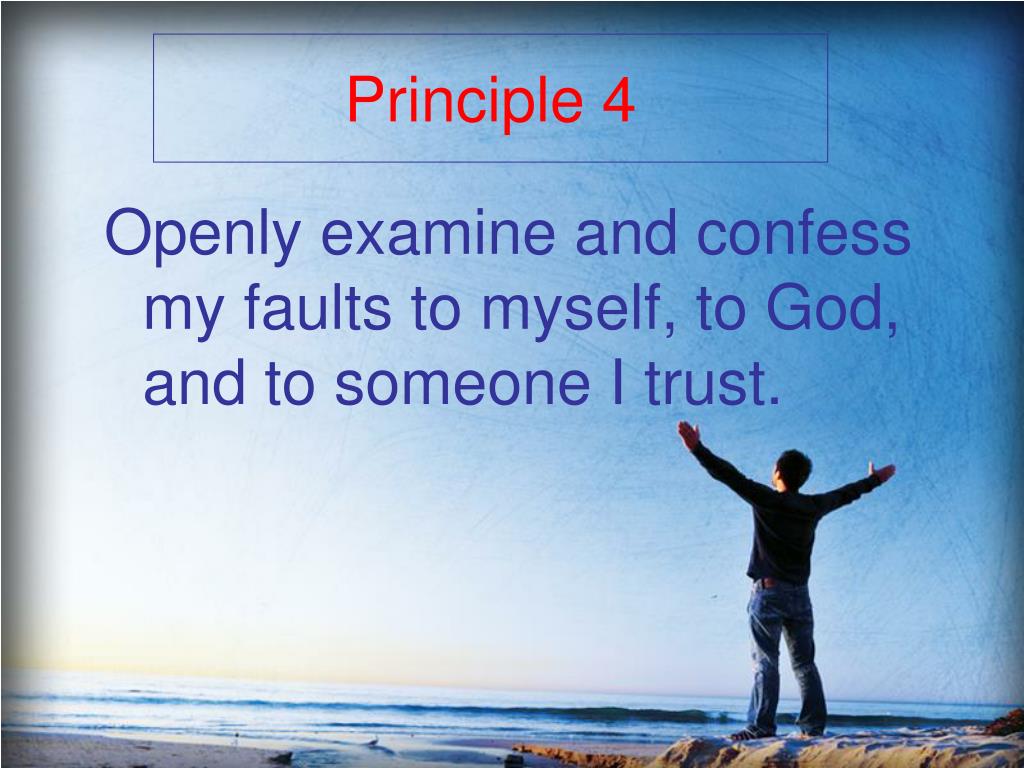 Principle 4

Openly examine and confess my faults to myself, to God, and to someone I trust.